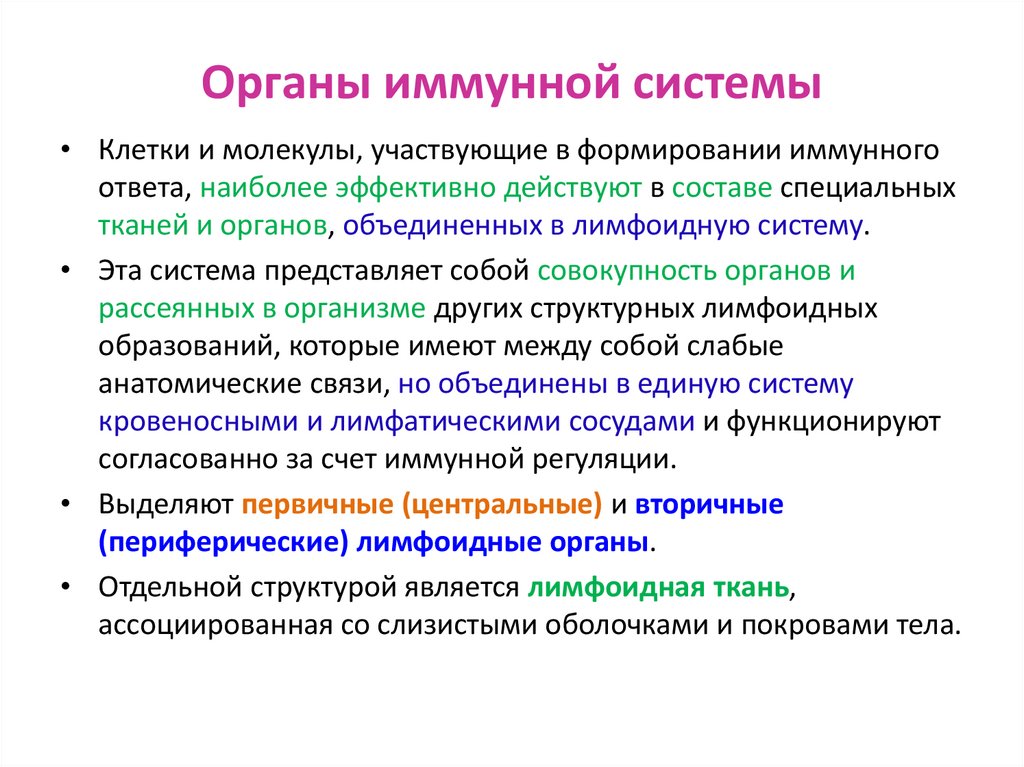 Органы иммунной системы

• Клетки и молекулы, участвующие в формировании иммунного ответа, наиболее эффективно действуют в составе специальных тканей и органов, объединенных в лимфоидную систему.

• Эта система представляет собой совокупность органов и рассеянных в организме других структурных лимфоидных образований, которые имеют между собой слабые анатомические связи, но объединены в единую систему кровеносными и лимфатическими сосудами и функционируют согласованно за счет иммунной регуляции.

• Выделяют первичные (центральные) и вторичные (периферические) лимфоидные органы.

• Отдельной структурой является лимфоидная ткань, ассоциированная со слизистыми оболочками и покровами тела.